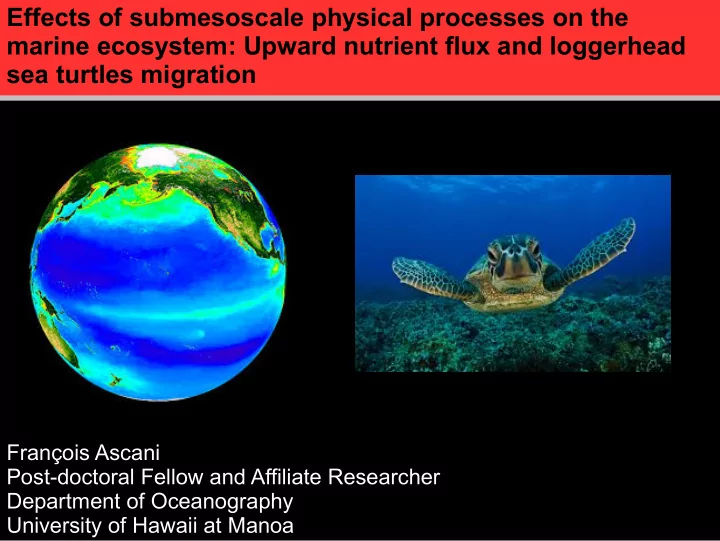 Effects of submesoscale physical processes on the marine ecosystem: Upward nutrient flux and loggerhead sea turtles migration

François Ascani
Post-doctoral Fellow and Affiliate Researcher
Department of Oceanography
University of Hawaii at Manoa